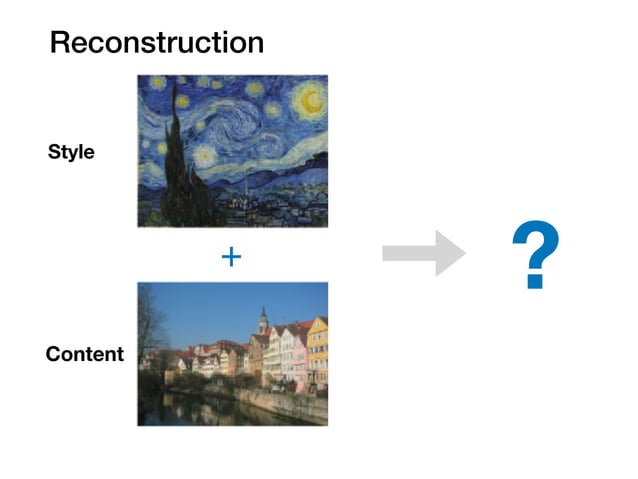 Reconstruction

Style

+

Content

?